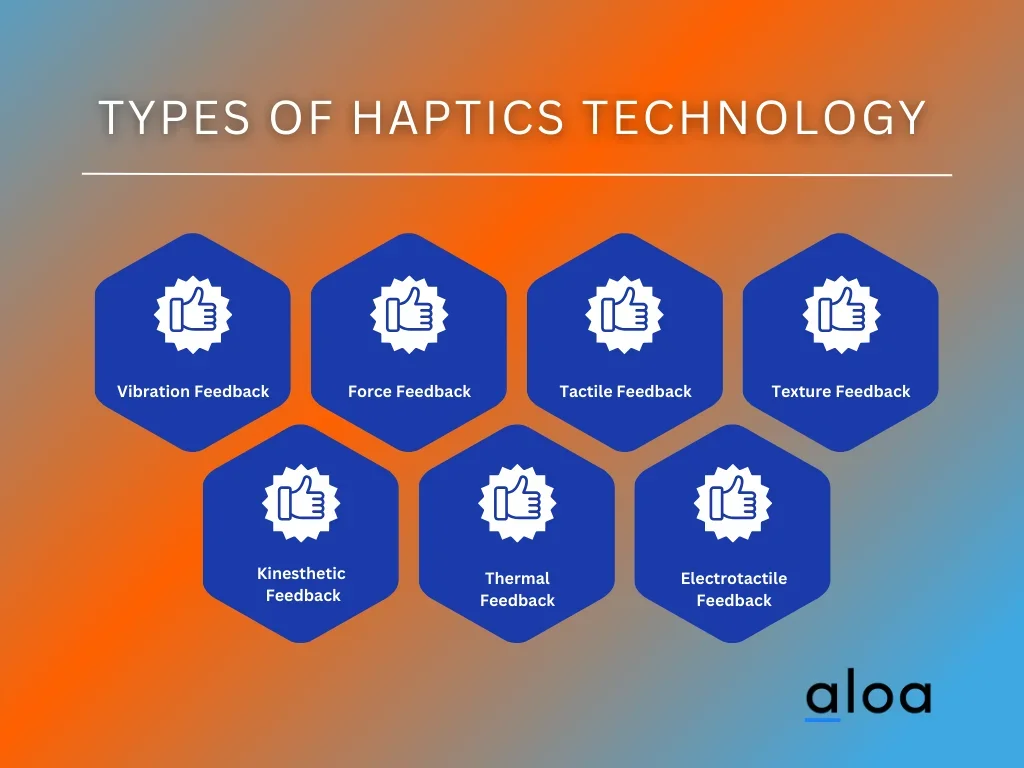 TYPES OF HAPTICS TECHNOLOGY

Vibration Feedback

Force Feedback

Tactile Feedback

Texture Feedback

Kinesthetic Feedback

Thermal Feedback

Electrotactile Feedback

aloa